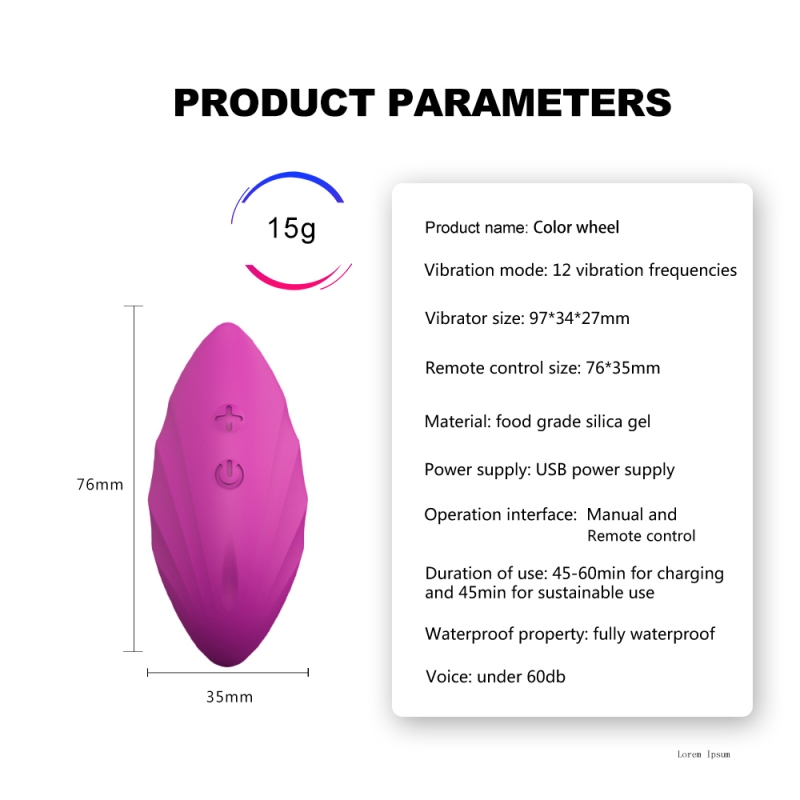 PRODUCT PARAMETERS

15g

76mm

35mm

Product name: Color wheel

Vibration mode: 12 vibration frequencies

Vibrator size: 97*34*27mm

Remote control size: 76*35mm

Material: food grade silica gel

Power supply: USB power supply

Operation interface: Manual and Remote control

Duration of use: 45-60min for charging and 45min for sustainable use

Waterproof property: fully waterproof

Voice: under 60db

Lorem Ipsum